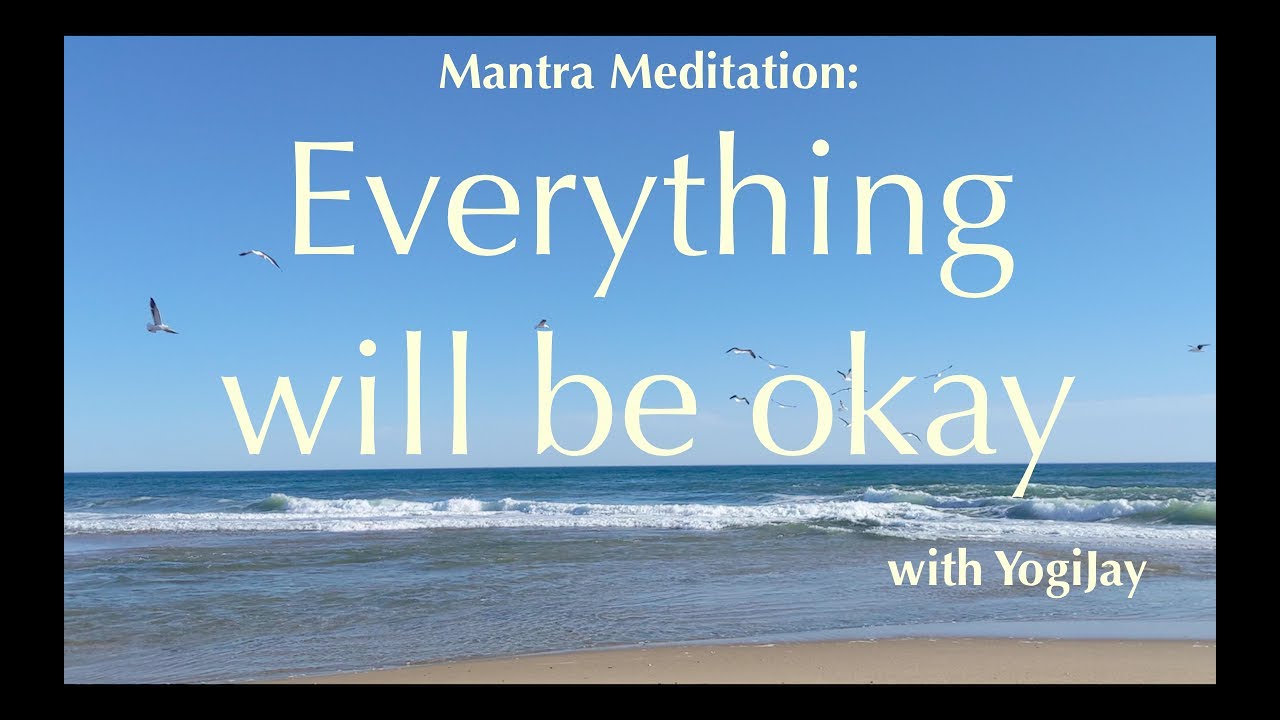 Mantra Meditation:

Everything will be okay

with YogiJay